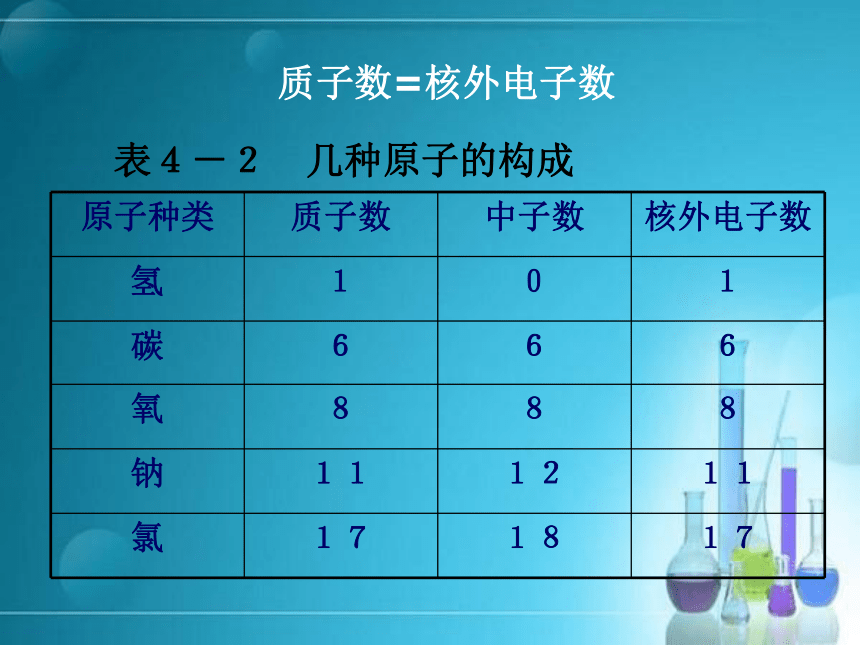 质子数=核外电子数

表４－２　几种原子的构成

| 原子种类 | 质子数 | 中子数 | 核外电子数 |
|---|---|---|---|
| 氢 | 1 | 0 | 1 |
| 碳 | 6 | 6 | 6 |
| 氧 | 8 | 8 | 8 |
| 钠 | １１ | １２ | １１ |
| 氯 | １７ | １８ | １７ |